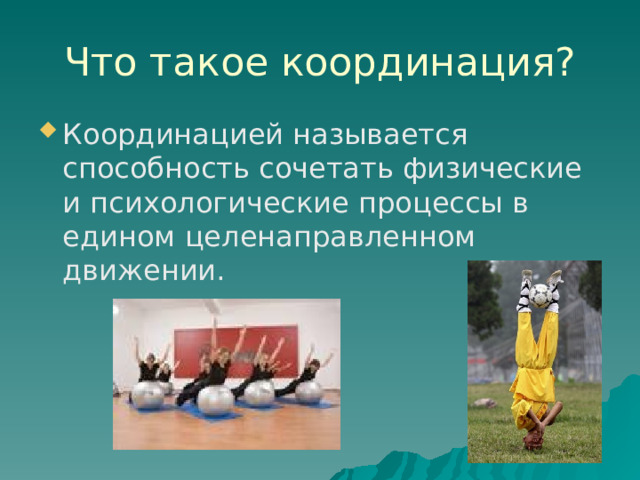 Что такое координация?

Координацией называется способность сочетать физические и психологические процессы в едином целенаправленном движении.